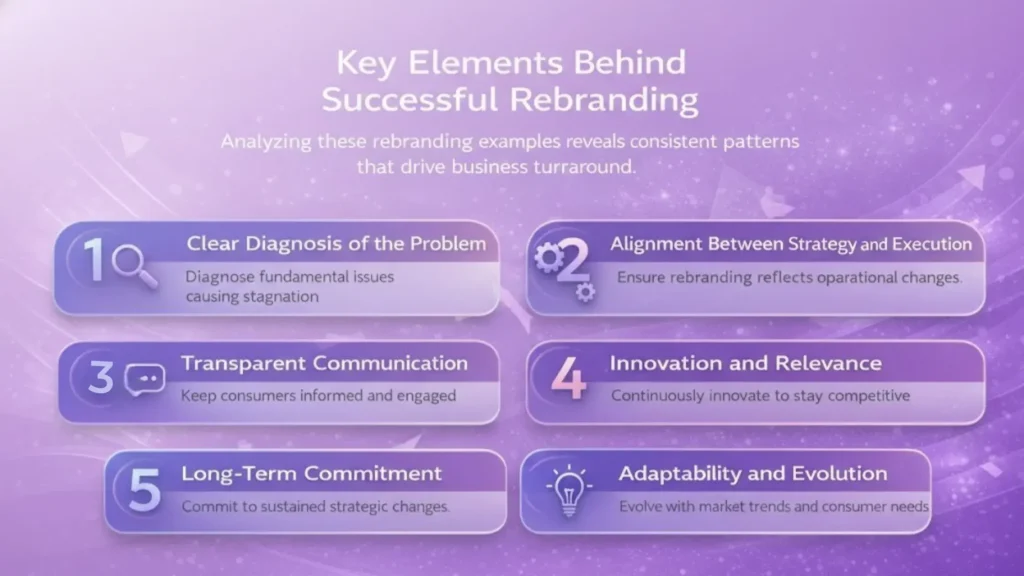 Key Elements Behind Successful Rebranding

Analyzing these rebranding examples reveals consistent patterns that drive business turraround.

1 Clear Diagnosis of the Problem
Diagnose fundamental issues causing stagnation

2 Alignment Between Strategy and Execution
Ensure rebranding reflects oparational changes.

3 Transparent Communication
Keep consumers informed and engaged

4 Innovation and Relevance
Continuously innovate to stay competitive

5 Long-Term Commitment
Commit to sustained strategic changes.

Adaptability and Evolution
Evolve with market trends and consumer needs